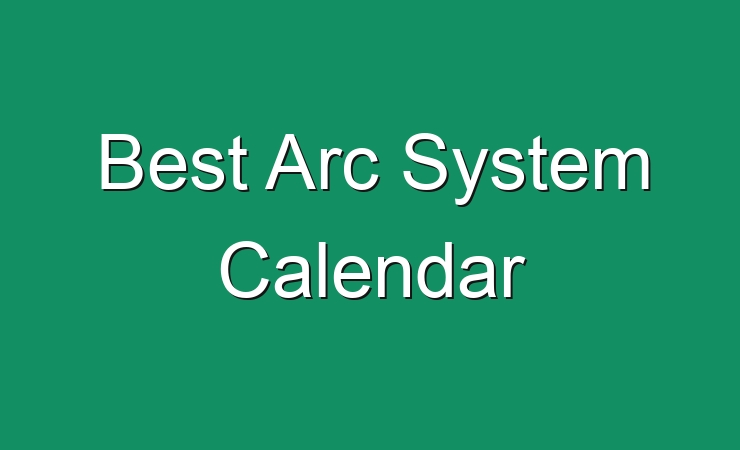 Best Arc System Calendar